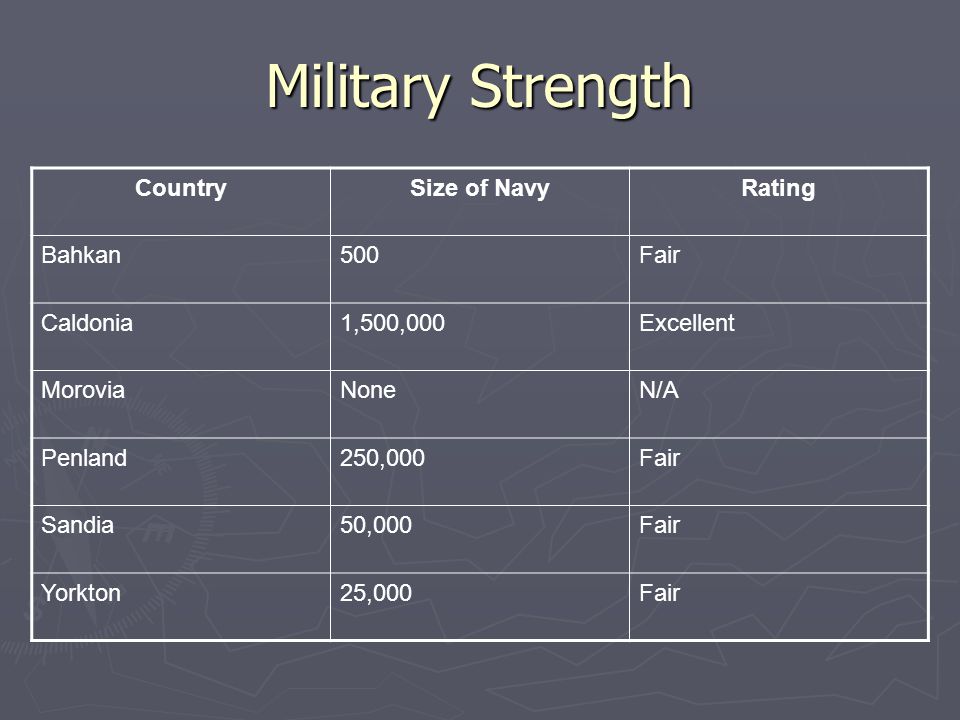 Military Strength

| Country | Size of Navy | Rating |
|---|---|---|
| Bahkan | 500 | Fair |
| Caldonia | 1,500,000 | Excellent |
| Morovia | None | N/A |
| Penland | 250,000 | Fair |
| Sandia | 50,000 | Fair |
| Yorkton | 25,000 | Fair |